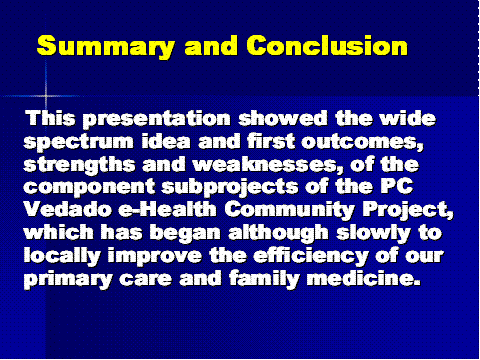 Summary and Conclusion

This presentation showed the wide spectrum idea and first outcomes, strengths and weaknesses, of the component subprojects of the PC Vedado e-Health Community Project, which has began although slowly to locally improve the efficiency of our primary care and family medicine.